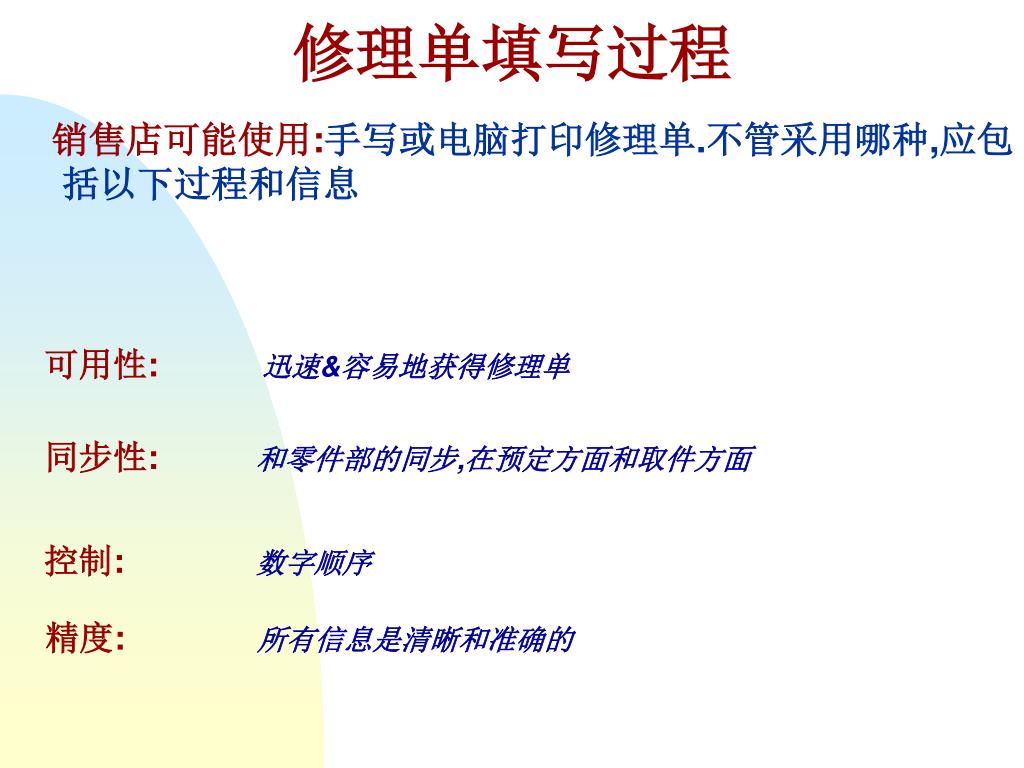 修理单填写过程

销售店可能使用:手写或电脑打印修理单.不管采用哪种,应包括以下过程和信息

可用性: 迅速&容易地获得修理单

同步性: 和零件部的同步,在预定方面和取件方面

控制: 数字顺序

精度: 所有信息是清晰和准确的